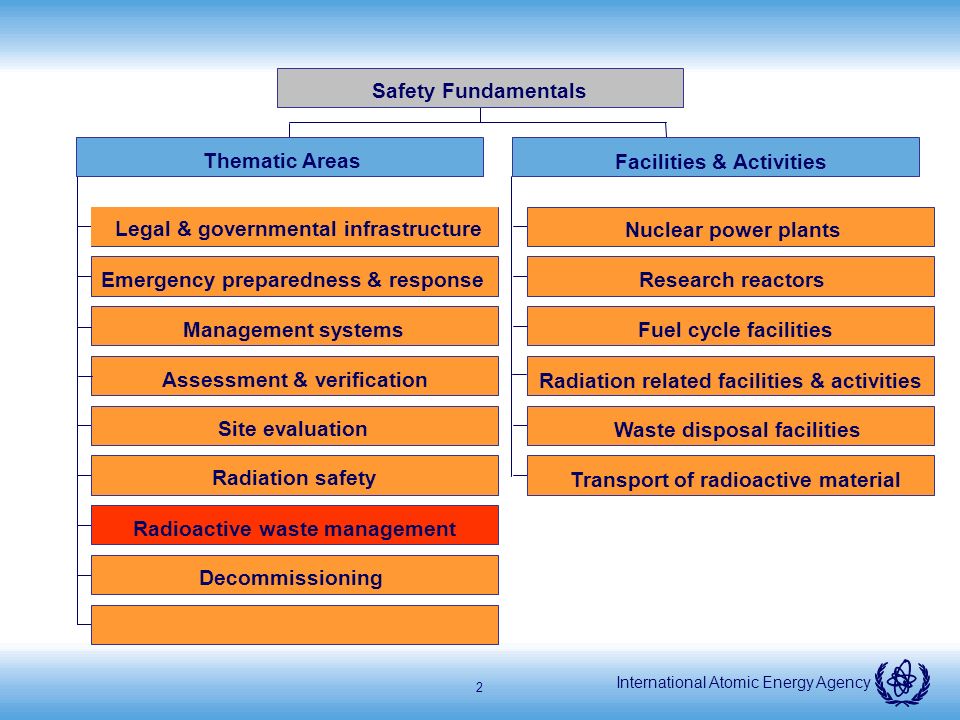 Safety Fundamentals

Thematic Areas

Legal & governmental infrastructure

Emergency preparedness & response

Management systems

Assessment & verification

Site evaluation

Radiation safety

Radioactive waste management

Decommissioning

Facilities & Activities

Nuclear power plants

Research reactors

Fuel cycle facilities

Radiation related facilities & activities

Waste disposal facilities

Transport of radioactive material

2

International Atomic Energy Agency